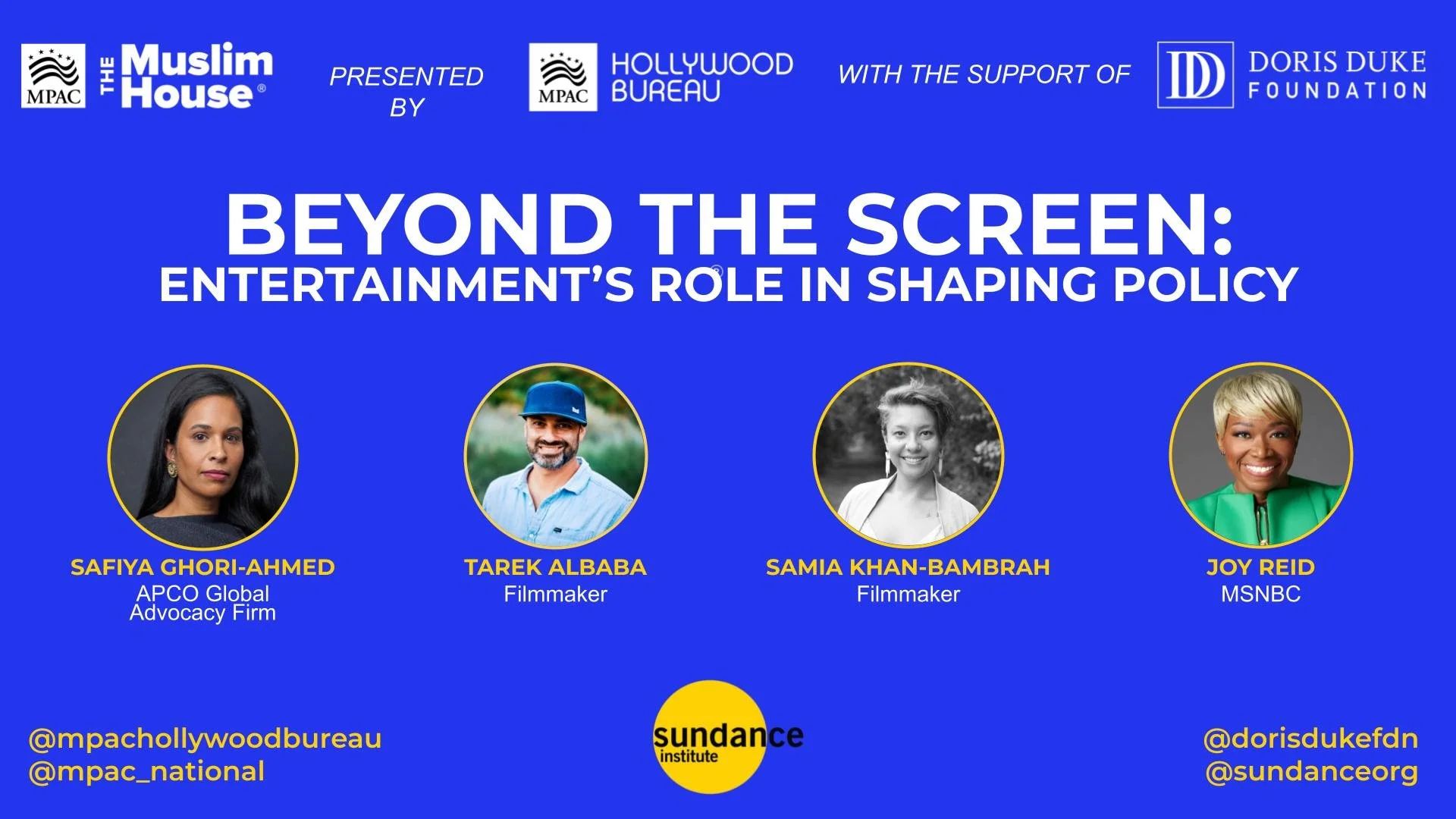 MPAC THE Muslim House®

PRESENTED BY

MPAC HOLLYWOOD BUREAU

WITH THE SUPPORT OF

DD DORIS DUKE FOUNDATION

BEYOND THE SCREEN:
ENTERTAINMENT'S ROLE IN SHAPING POLICY

SAFIYA GHORI-AHMED
APCO Global Advocacy Firm

TAREK ALBABA
Filmmaker

SAMIA KHAN-BAMBRAH
Filmmaker

JOY REID
MSNBC

@mpachollywoodbureau
@mpac_national

sundance institute

@dorisdukefdn
@sundanceorg